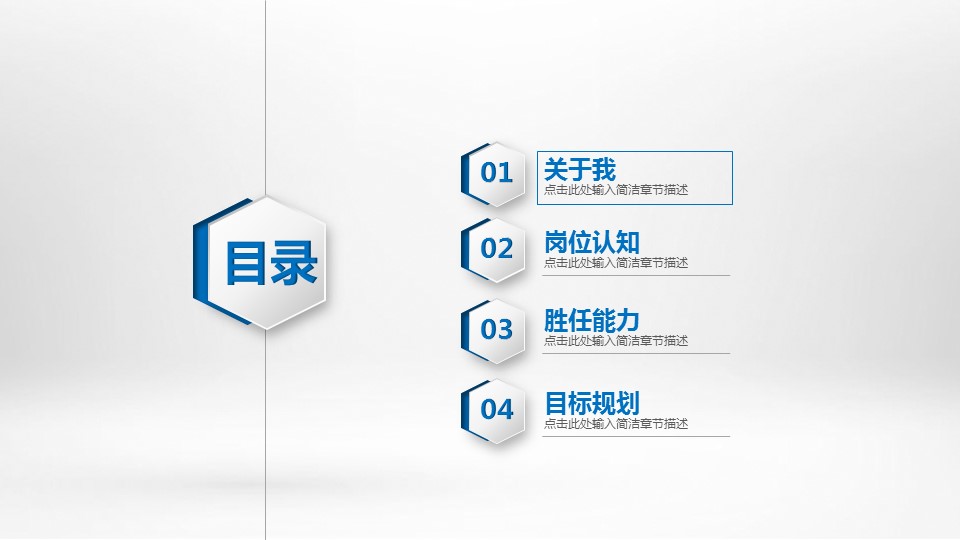 目录

01
关于我
点击此处输入简洁章节描述

02
岗位认知
点击此处输入简洁章节描述

03
胜任能力
点击此处输入简洁章节描述

04
目标规划
点击此处输入简洁章节描述